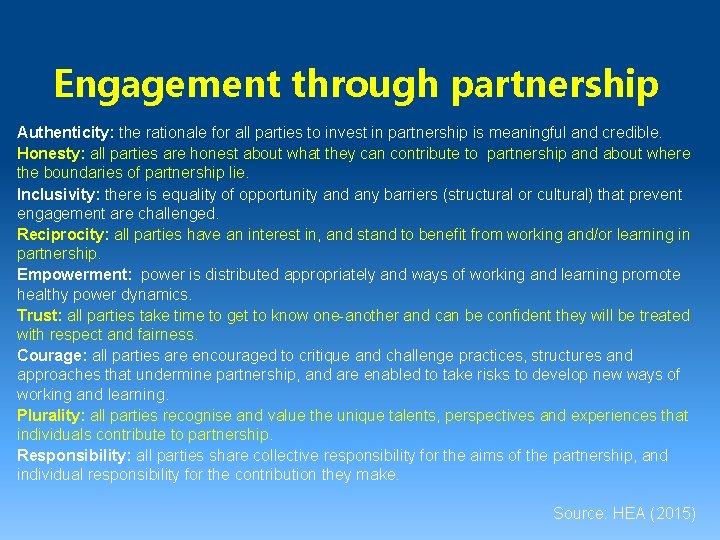 Engagement through partnership

Authenticity: the rationale for all parties to invest in partnership is meaningful and credible.

Honesty: all parties are honest about what they can contribute to partnership and about where the boundaries of partnership lie.

Inclusivity: there is equality of opportunity and any barriers (structural or cultural) that prevent engagement are challenged.

Reciprocity: all parties have an interest in, and stand to benefit from working and/or learning in partnership.

Empowerment: power is distributed appropriately and ways of working and learning promote healthy power dynamics.

Trust: all parties take time to get to know one-another and can be confident they will be treated with respect and fairness.

Courage: all parties are encouraged to critique and challenge practices, structures and approaches that undermine partnership, and are enabled to take risks to develop new ways of working and learning.

Plurality: all parties recognise and value the unique talents, perspectives and experiences that individuals contribute to partnership.

Responsibility: all parties share collective responsibility for the aims of the partnership, and individual responsibility for the contribution they make.

Source: HEA (2015)